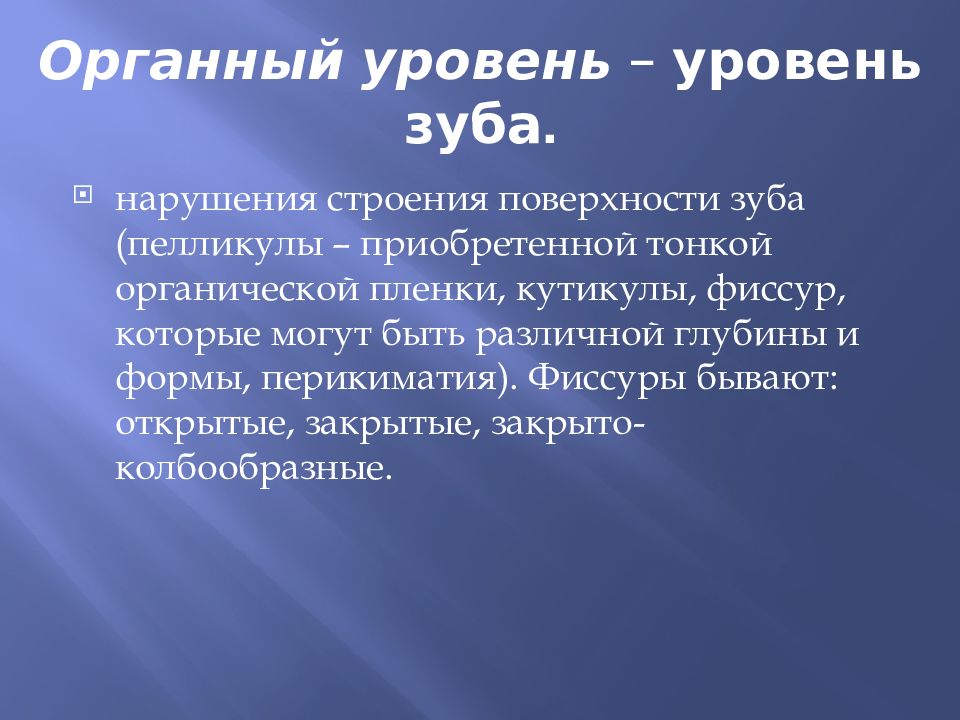 Органный уровень – уровень зуба.

нарушения строения поверхности зуба (пелликулы – приобретенной тонкой органической пленки, кутикулы, фиссур, которые могут быть различной глубины и формы, перикиматия). Фиссуры бывают: открытые, закрытые, закрыто-колбообразные.